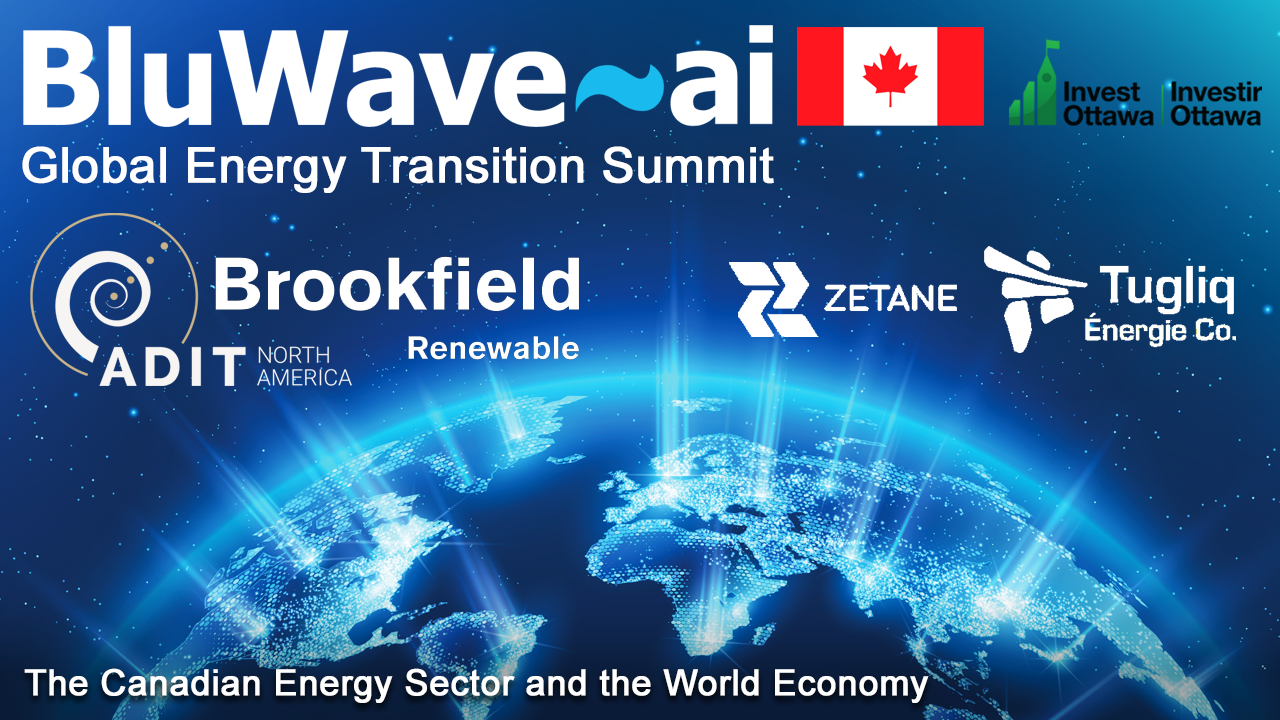 BluWave~ai

Invest Ottawa
Investir Ottawa

Global Energy Transition Summit

ADIT NORTH AMERICA

Brookfield
Renewable

ZETANE

Tugliq
Énergie Co.

The Canadian Energy Sector and the World Economy